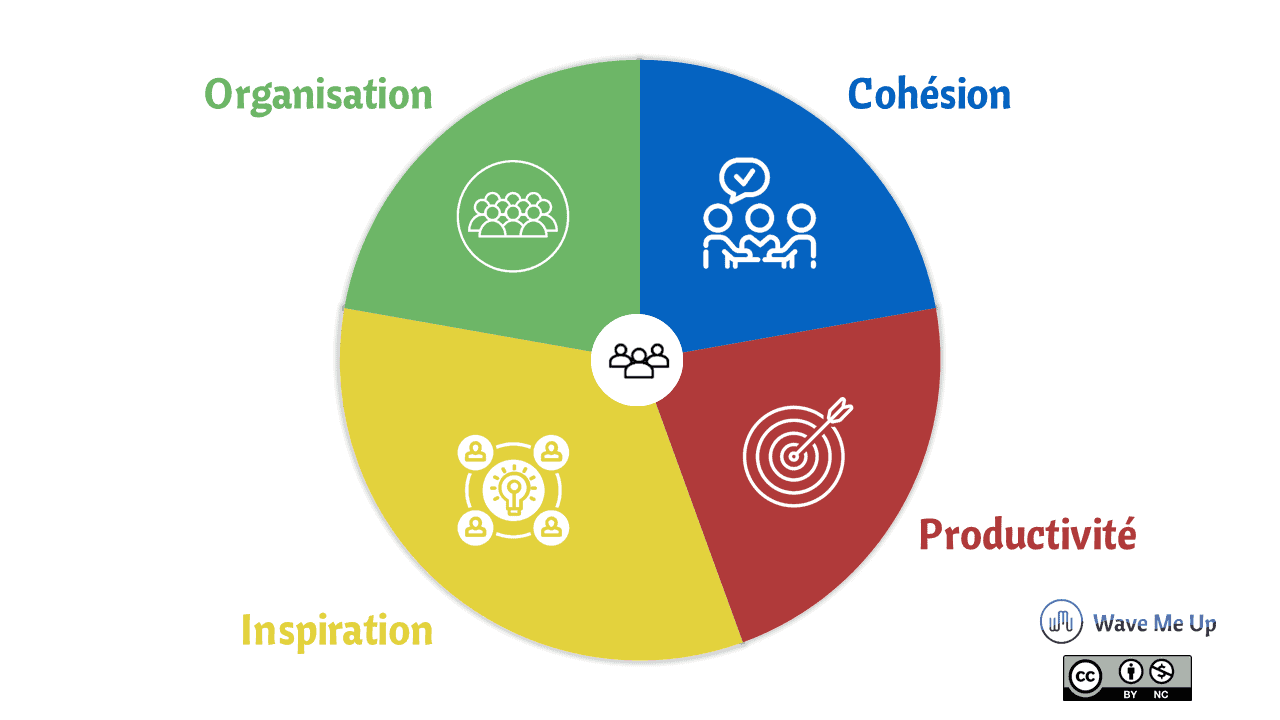 Organisation

Cohésion

Productivité

Inspiration

Wave Me Up

cc BY NC